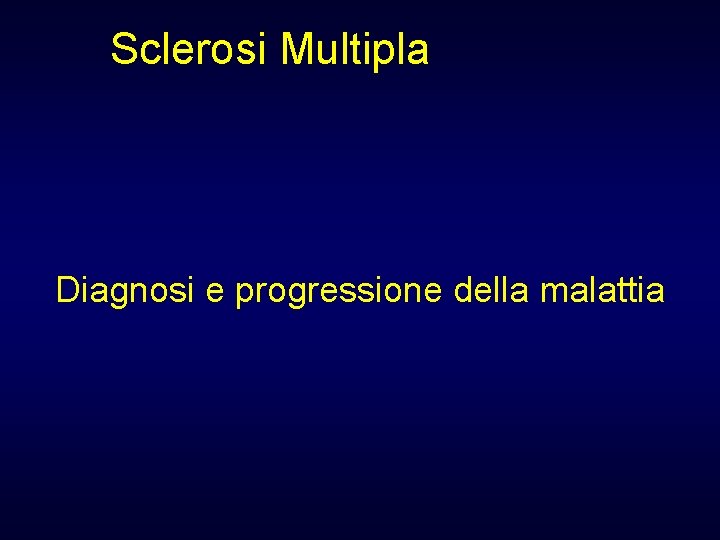 Sclerosi Multipla

Diagnosi e progressione della malattia